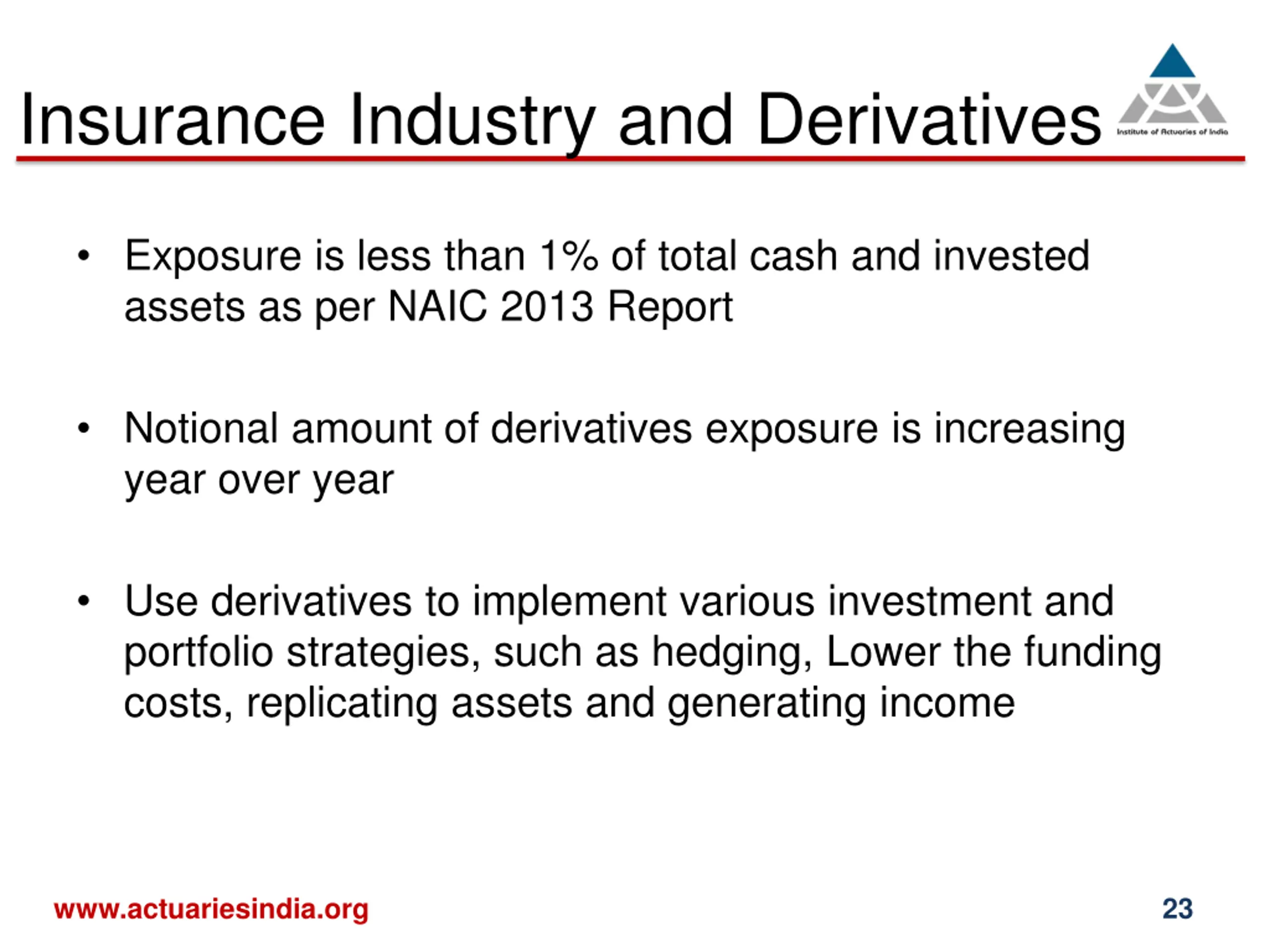 Insurance Industry and Derivatives

Institute of Actuaries of India

• Exposure is less than 1% of total cash and invested assets as per NAIC 2013 Report

• Notional amount of derivatives exposure is increasing year over year

• Use derivatives to implement various investment and portfolio strategies, such as hedging, Lower the funding costs, replicating assets and generating income

www.actuariesindia.org

23